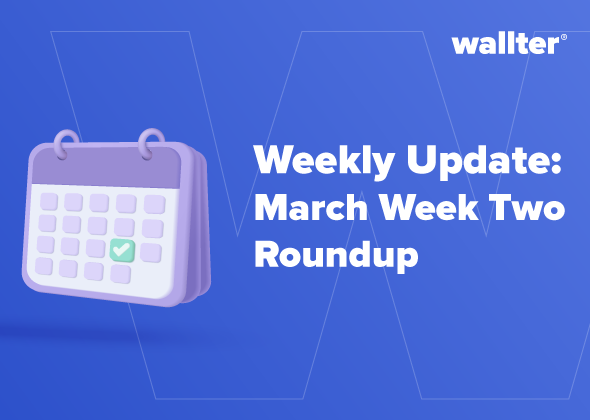 wallter®

Weekly Update: March Week Two Roundup